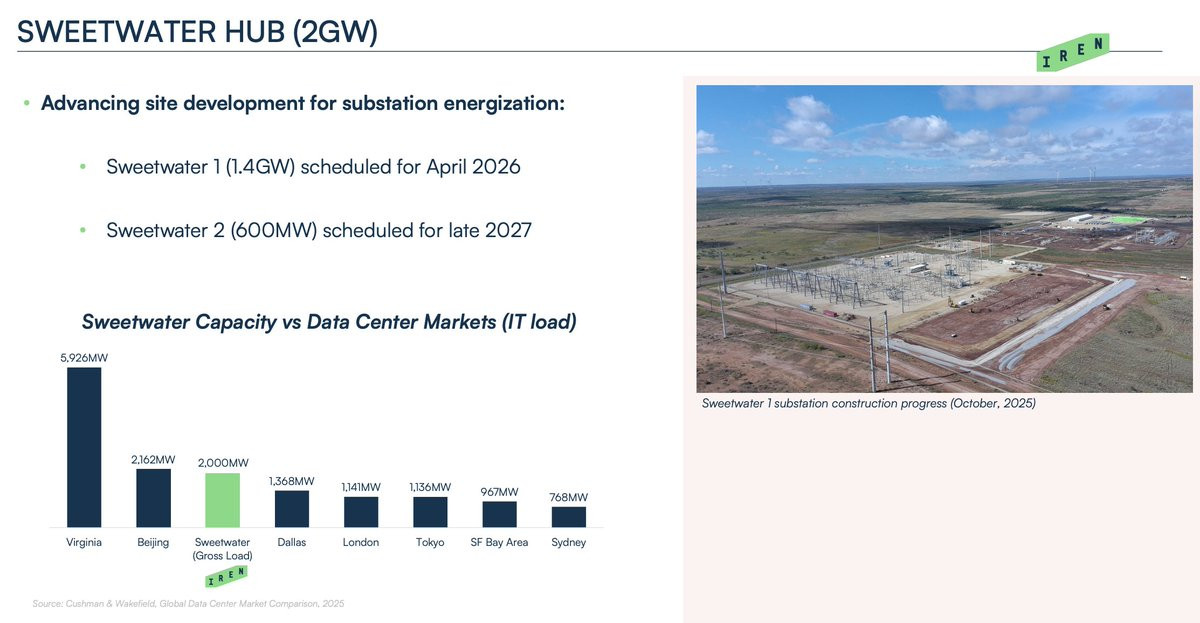 SWEETWATER HUB (2GW)

IREN

• Advancing site development for substation energization:

• Sweetwater 1 (1.4GW) scheduled for April 2026

• Sweetwater 2 (600MW) scheduled for late 2027

Sweetwater Capacity vs Data Center Markets (IT load)

5,926MW
2,162MW
2,000MW
1,368MW
1,141MW
1,136MW
967MW
768MW

Virginia
Beijing
Sweetwater (Gross Load)
Dallas
London
Tokyo
SF Bay Area
Sydney

IREN

Source: Cushman & Wakefield, Global Data Center Market Comparison, 2025

Sweetwater 1 substation construction progress (October, 2025)